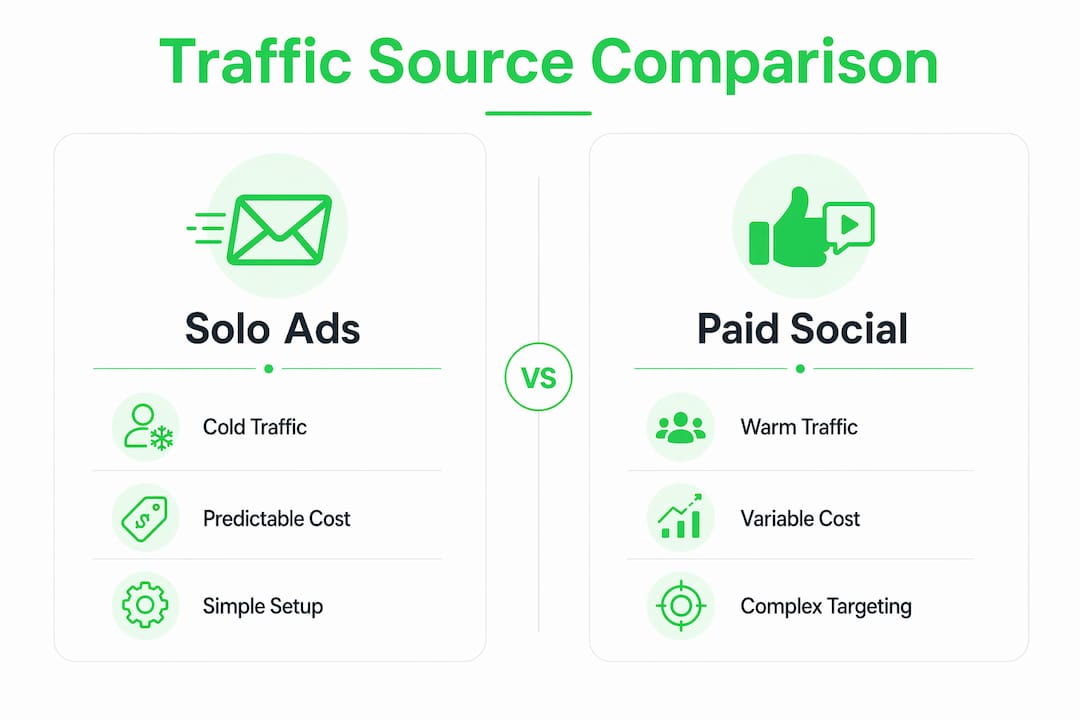 Traffic Source Comparison

Solo Ads

Cold Traffic

Predictable Cost

Simple Setup

VS

Paid Social

Warm Traffic

Variable Cost

Complex Targeting